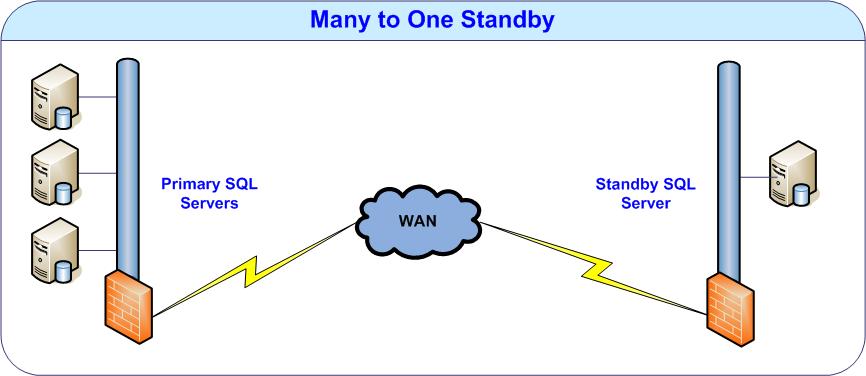 Many to One Standby

Primary SQL Servers

WAN

Standby SQL Server